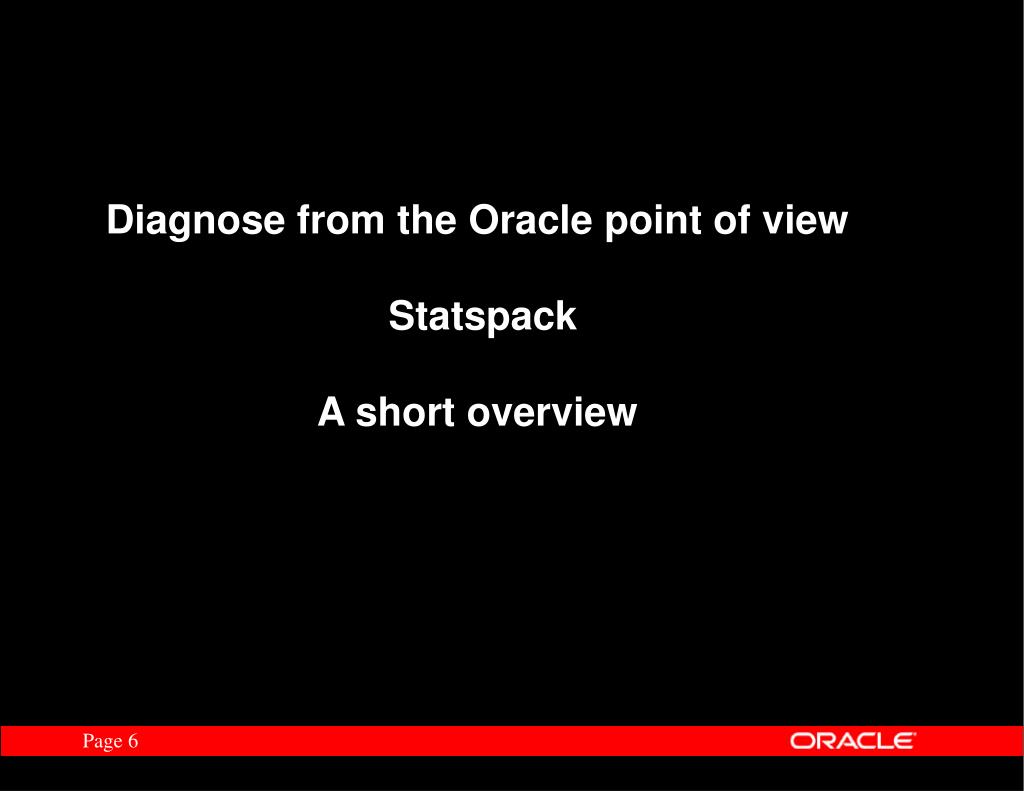 Diagnose from the Oracle point of view

Statspack

A short overview

Page 6

ORACLE